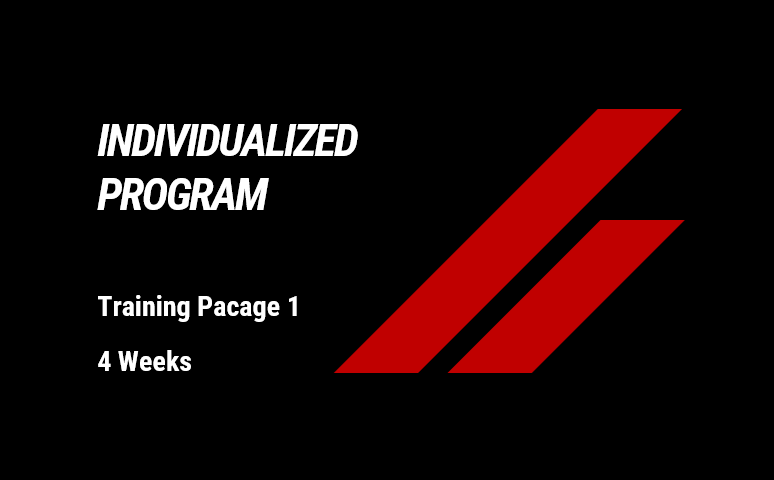 INDIVIDUALIZED PROGRAM

Training Pacage 1

4 Weeks